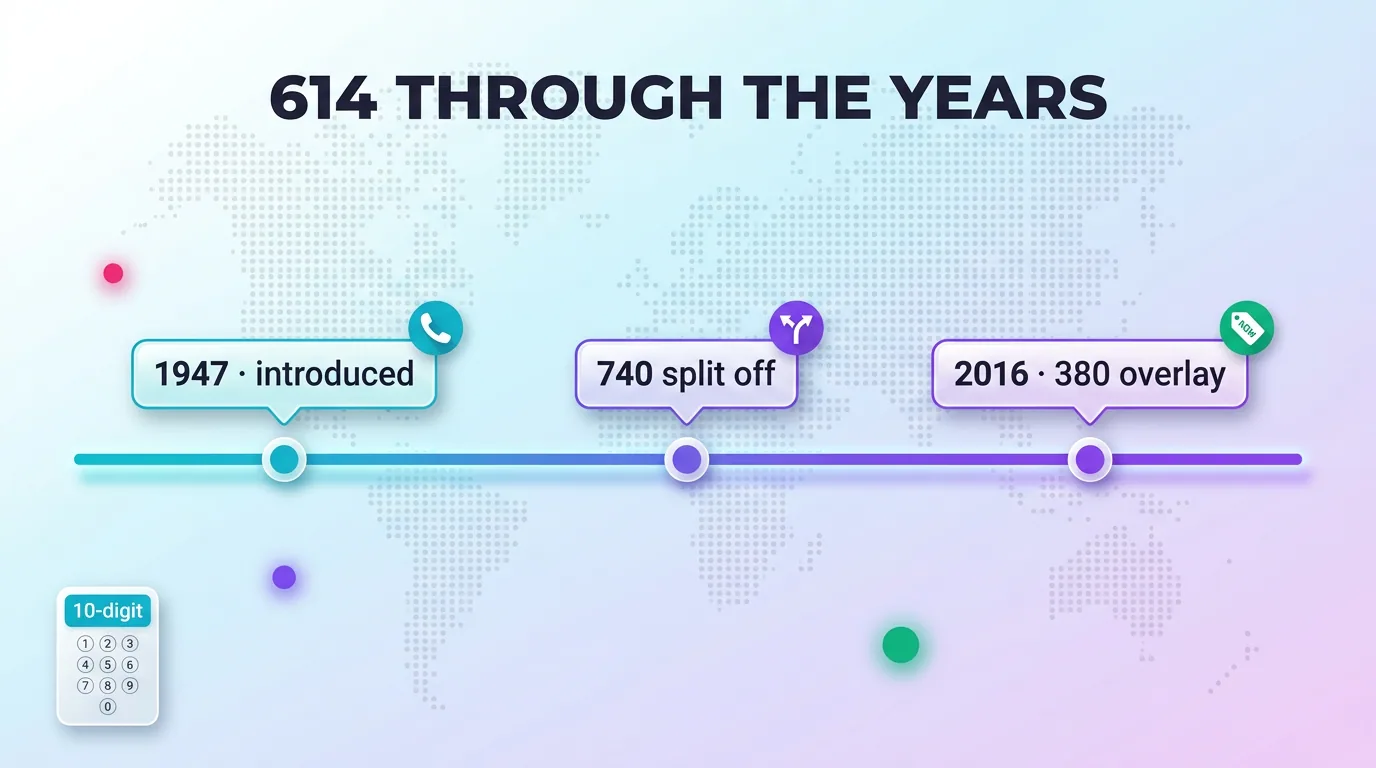 614 THROUGH THE YEARS

1947 · introduced

740 split off

2016 · 380 overlay

NEW

10-digit

1 2 3
4 5 6
7 8 9
0